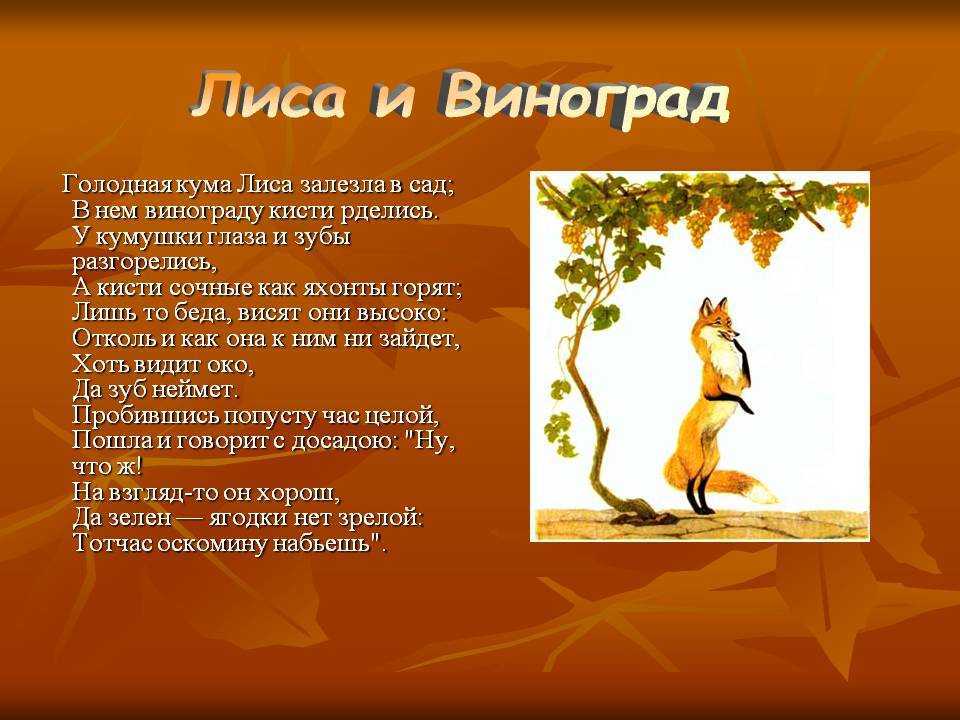 Лиса и Виноград

Голодная кума Лиса залезла в сад;
В нем винограду кисти рделись.
У кумушки глаза и зубы разгорелись,
А кисти сочные как яхонты горят;
Лишь то беда, висят они высоко:
Отколь и как она к ним ни зайдет,
Хоть видит око,
Да зуб неймет.
Пробившись попусту час целой,
Пошла и говорит с досадою: "Ну, что ж!
На взгляд-то он хорош,
Да зелен — ягодки нет зрелой:
Тотчас оскомину набьешь".